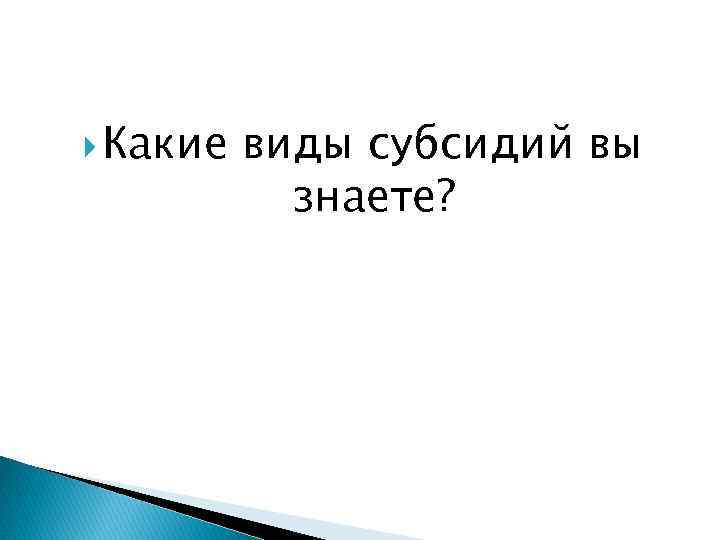 Какие виды субсидий вы знаете?